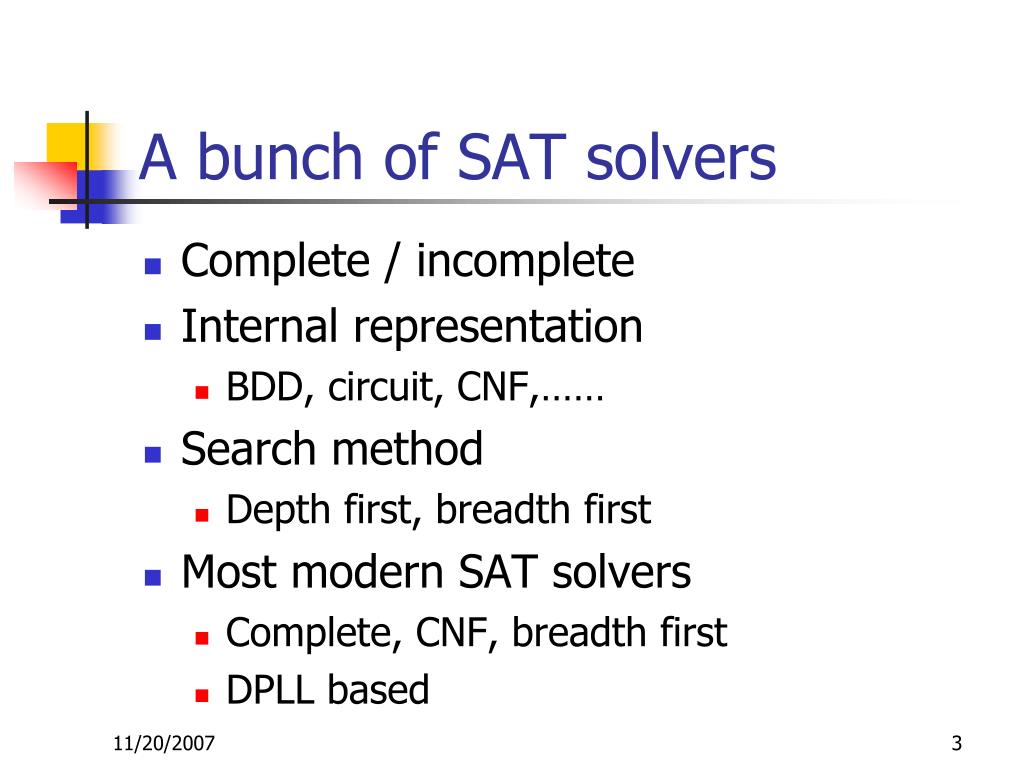 A bunch of SAT solvers

- Complete / incomplete
- Internal representation
  - BDD, circuit, CNF,……
- Search method
  - Depth first, breadth first
- Most modern SAT solvers
  - Complete, CNF, breadth first
  - DPLL based

11/20/2007

3